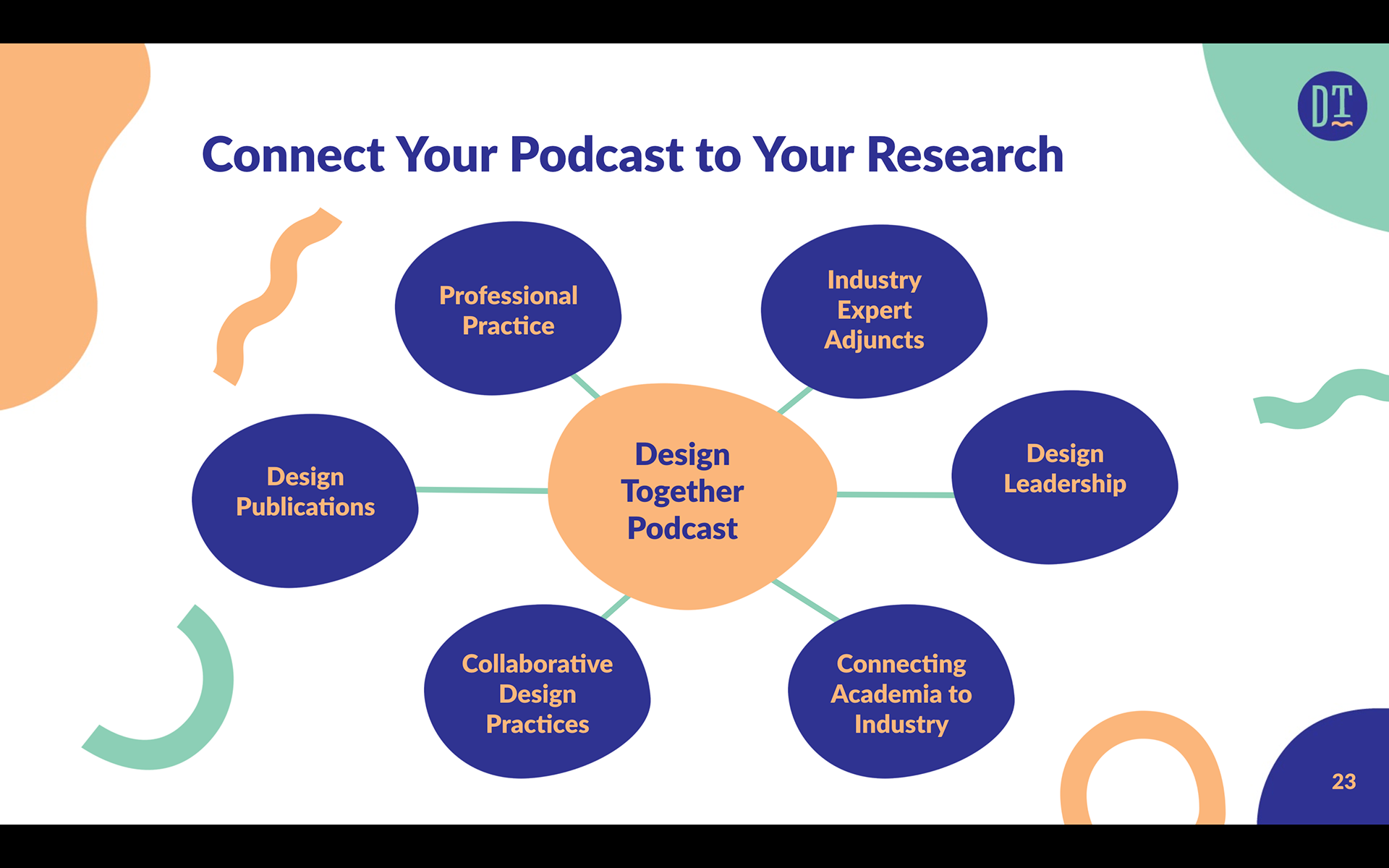 DT

Connect Your Podcast to Your Research

Professional Practice

Industry Expert Adjuncts

Design Publications

Design Together Podcast

Design Leadership

Collaborative Design Practices

Connecting Academia to Industry

23